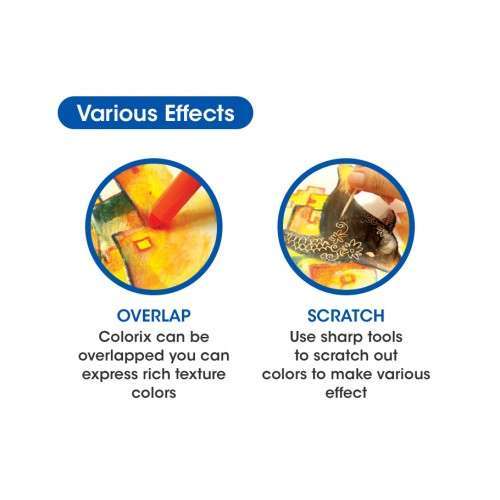 Various Effects

OVERLAP
Colorix can be overlapped you can express rich texture colors

SCRATCH
Use sharp tools to scratch out colors to make various effect